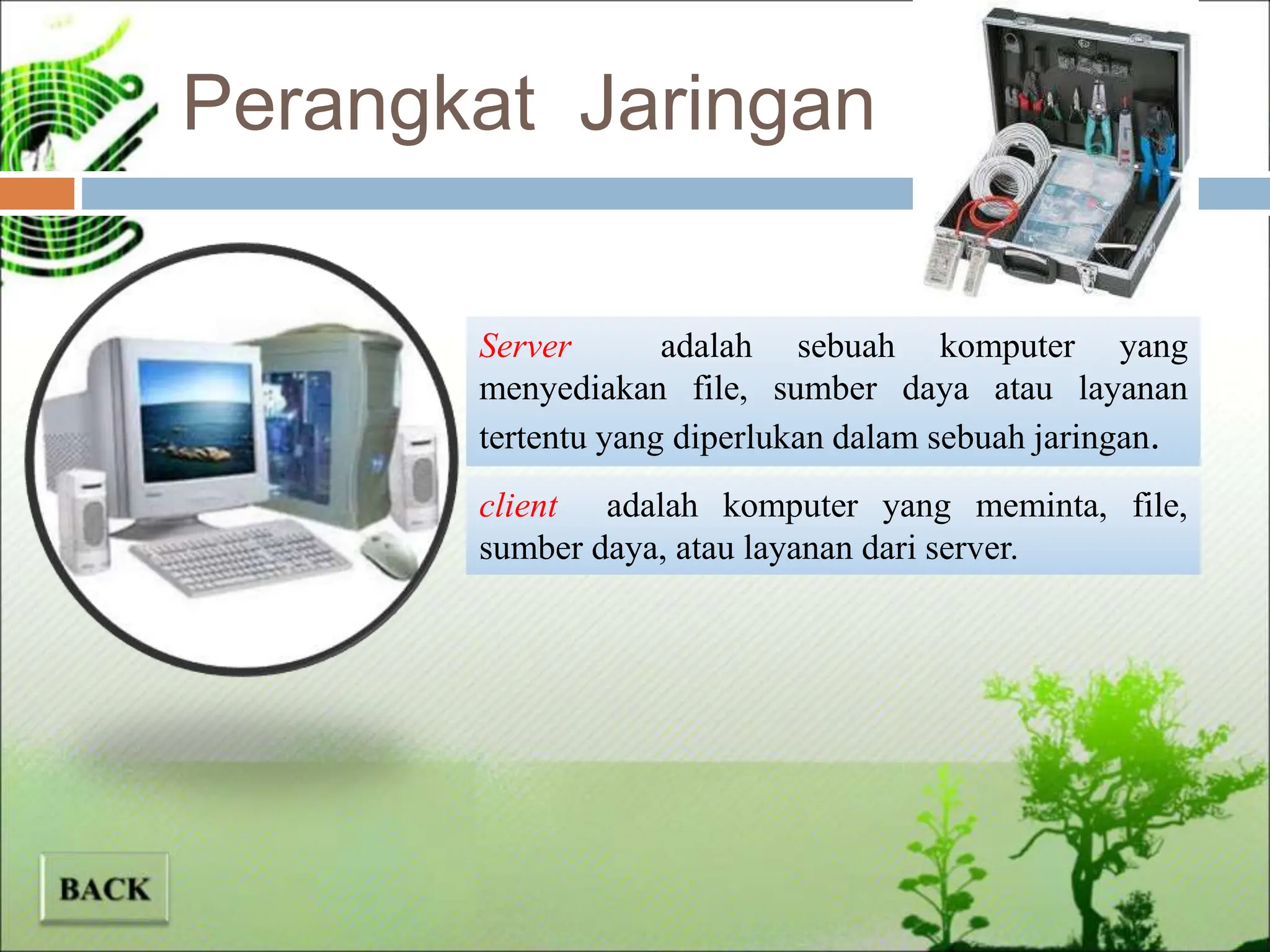 Perangkat  Jaringan

Server adalah sebuah komputer yang menyediakan file, sumber daya atau layanan tertentu yang diperlukan dalam sebuah jaringan.

client adalah komputer yang meminta, file, sumber daya, atau layanan dari server.

BACK